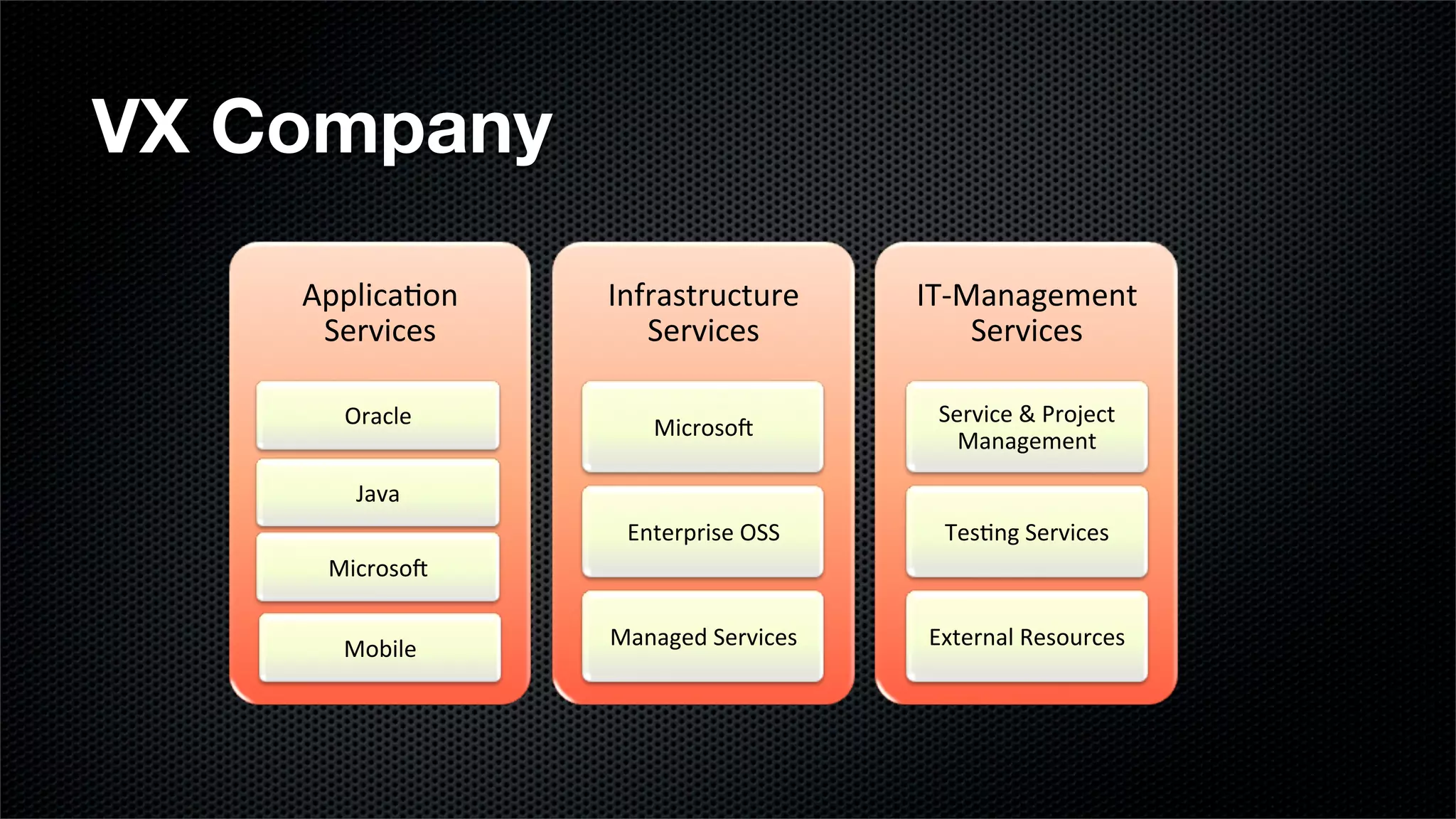 VX Company

Application Services

Oracle

Java

Microsoft

Mobile

Infrastructure Services

Microsoft

Enterprise OSS

Managed Services

IT-Management Services

Service & Project Management

Testing Services

External Resources